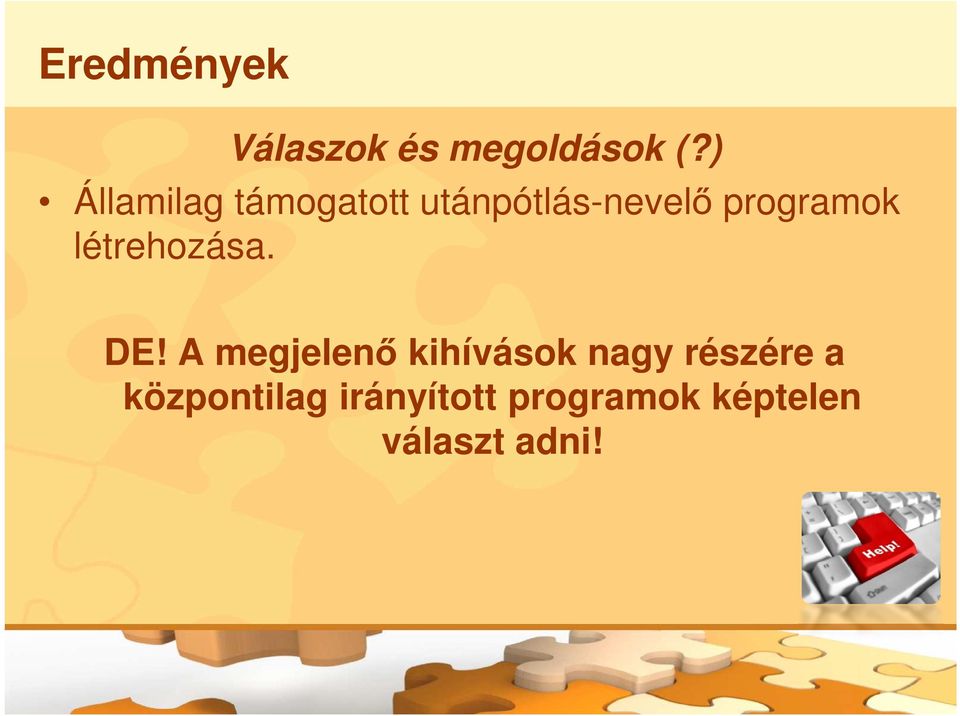 Eredmények

Válaszok és megoldások (?)

• Államilag támogatott utánpótlás-nevelő programok létrehozása.

DE! A megjelenő kihívások nagy részére a központilag irányított programok képtelen választ adni!

Help!